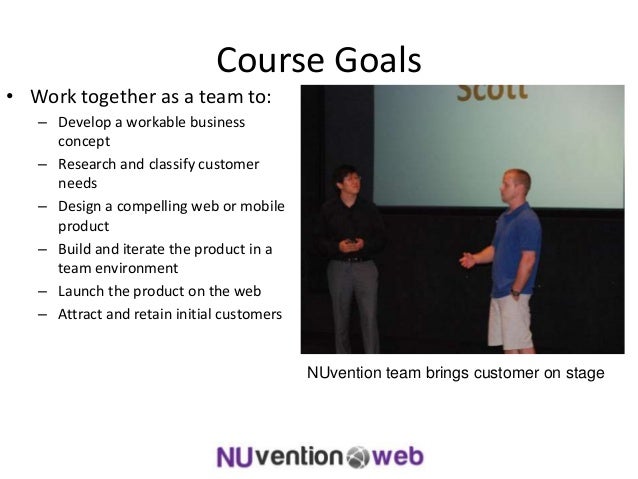 Course Goals

• Work together as a team to:
– Develop a workable business concept
– Research and classify customer needs
– Design a compelling web or mobile product
– Build and iterate the product in a team environment
– Launch the product on the web
– Attract and retain initial customers

Scott

NUvention team brings customer on stage

NUvention web